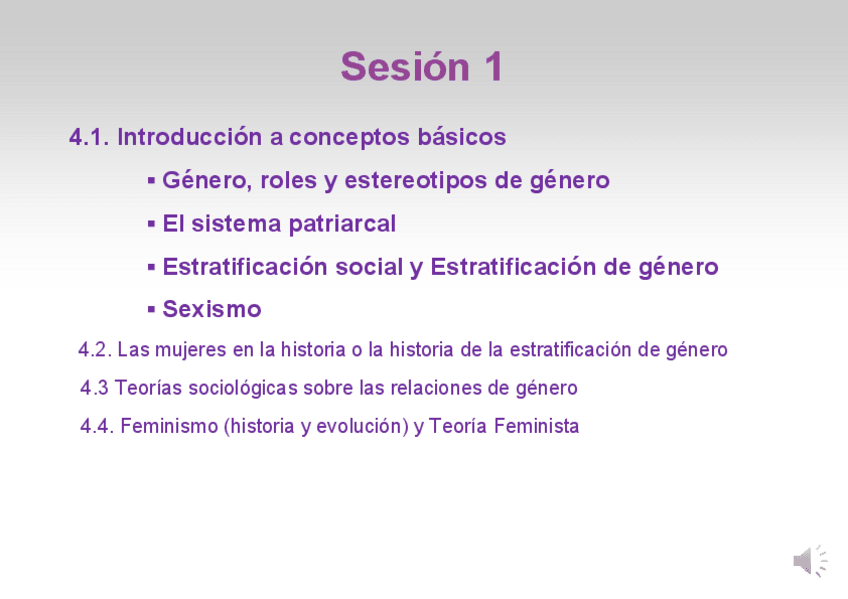 Sesión 1

4.1. Introducción a conceptos básicos

▪ Género, roles y estereotipos de género

▪ El sistema patriarcal

▪ Estratificación social y Estratificación de género

▪ Sexismo

4.2. Las mujeres en la historia o la historia de la estratificación de género

4.3 Teorías sociológicas sobre las relaciones de género

4.4. Feminismo (historia y evolución) y Teoría Feminista